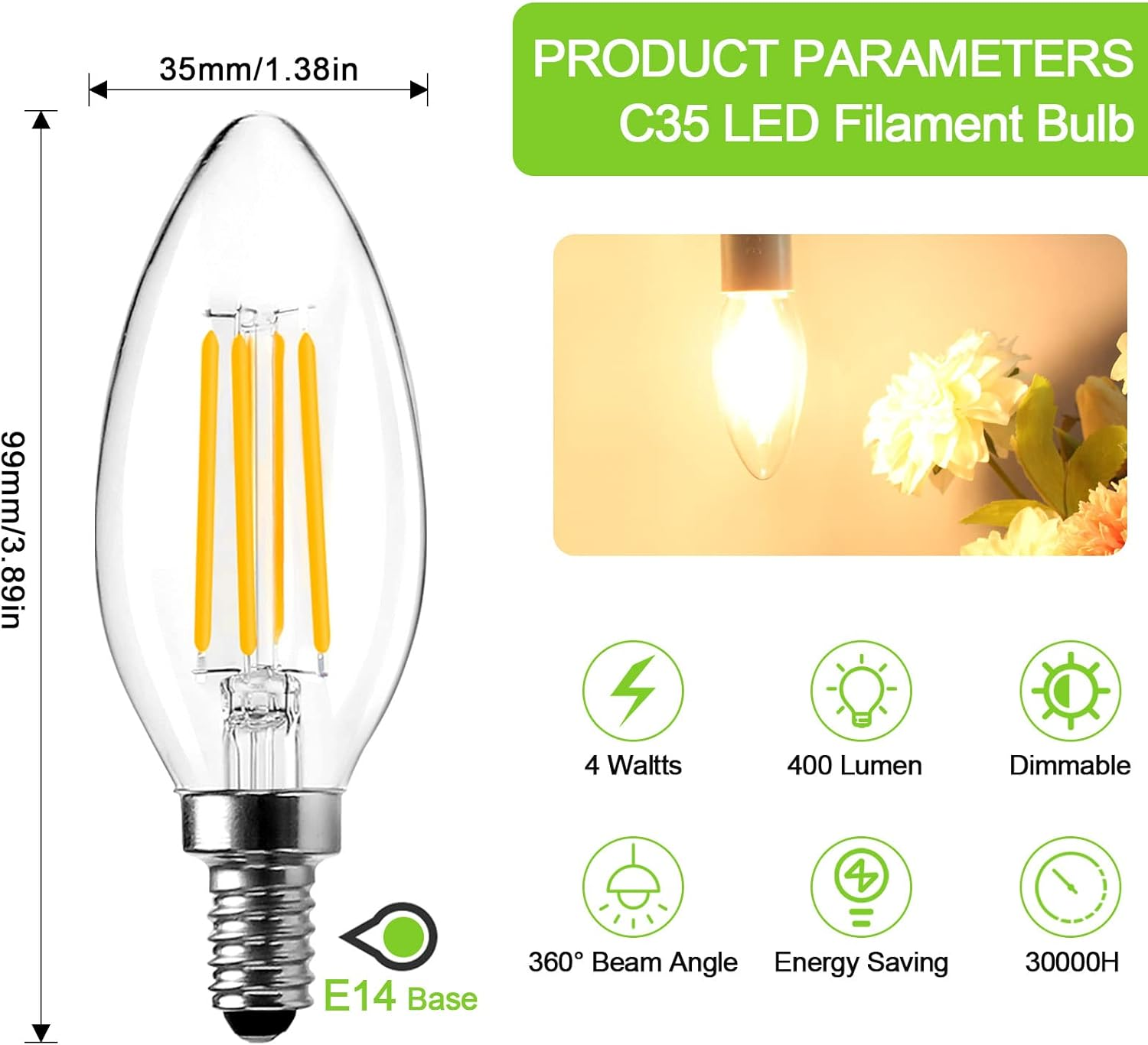 35mm/1.38in

99mm/3.89in

E14 Base

PRODUCT PARAMETERS
C35 LED Filament Bulb

4 Waltts

400 Lumen

Dimmable

360° Beam Angle

Energy Saving

30000H